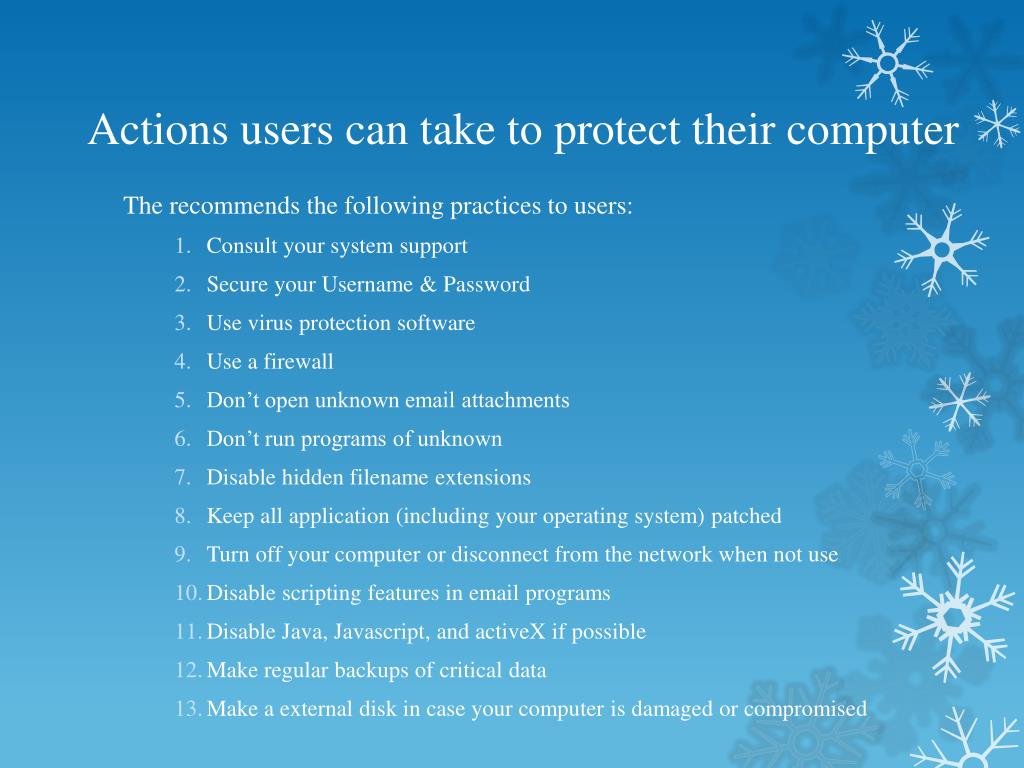 Actions users can take to protect their computer

The recommends the following practices to users:

1. Consult your system support
2. Secure your Username & Password
3. Use virus protection software
4. Use a firewall
5. Don’t open unknown email attachments
6. Don’t run programs of unknown
7. Disable hidden filename extensions
8. Keep all application (including your operating system) patched
9. Turn off your computer or disconnect from the network when not use
10. Disable scripting features in email programs
11. Disable Java, Javascript, and activeX if possible
12. Make regular backups of critical data
13. Make a external disk in case your computer is damaged or compromised